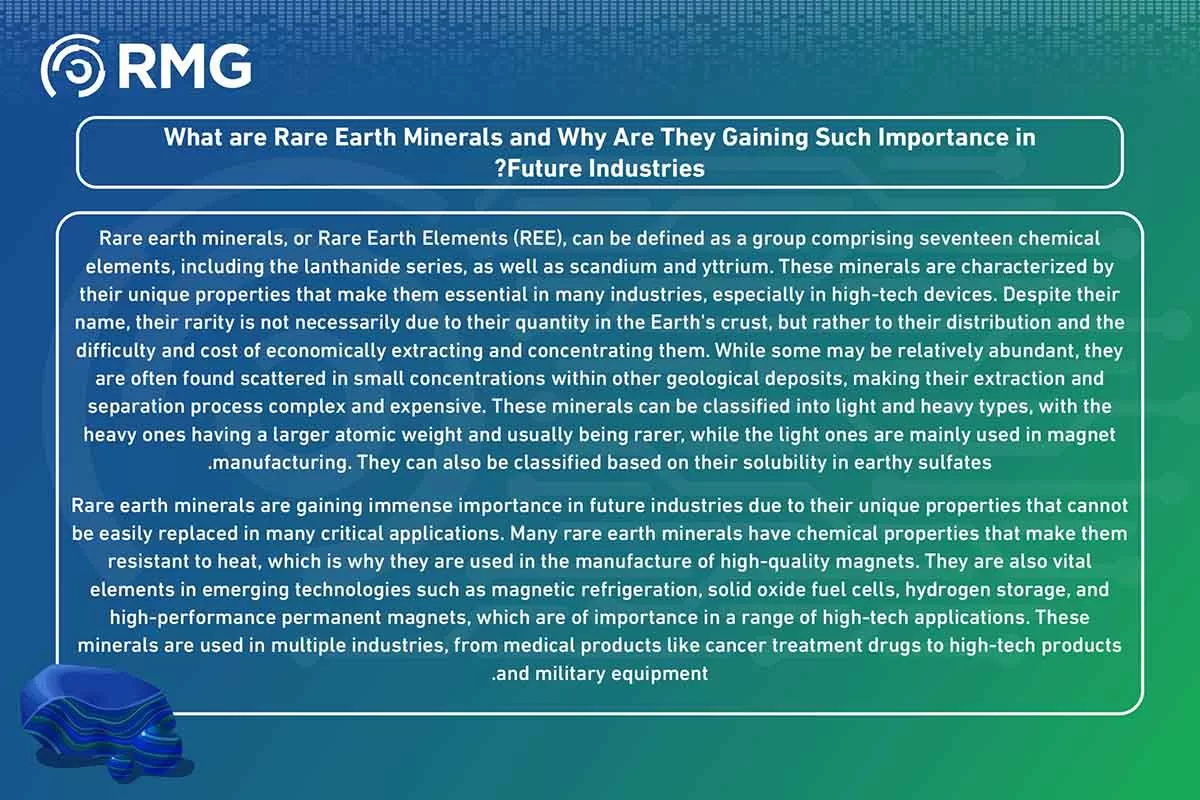 RMG

What are Rare Earth Minerals and Why Are They Gaining Such Importance in ?Future Industries

Rare earth minerals, or Rare Earth Elements (REE), can be defined as a group comprising seventeen chemical elements, including the lanthanide series, as well as scandium and yttrium. These minerals are characterized by their unique properties that make them essential in many industries, especially in high-tech devices. Despite their name, their rarity is not necessarily due to their quantity in the Earth's crust, but rather to their distribution and the difficulty and cost of economically extracting and concentrating them. While some may be relatively abundant, they are often found scattered in small concentrations within other geological deposits, making their extraction and separation process complex and expensive. These minerals can be classified into light and heavy types, with the heavy ones having a larger atomic weight and usually being rarer, while the light ones are mainly used in magnet .manufacturing. They can also be classified based on their solubility in earthy sulfates

Rare earth minerals are gaining immense importance in future industries due to their unique properties that cannot be easily replaced in many critical applications. Many rare earth minerals have chemical properties that make them resistant to heat, which is why they are used in the manufacture of high-quality magnets. They are also vital elements in emerging technologies such as magnetic refrigeration, solid oxide fuel cells, hydrogen storage, and high-performance permanent magnets, which are of importance in a range of high-tech applications. These minerals are used in multiple industries, from medical products like cancer treatment drugs to high-tech products .and military equipment